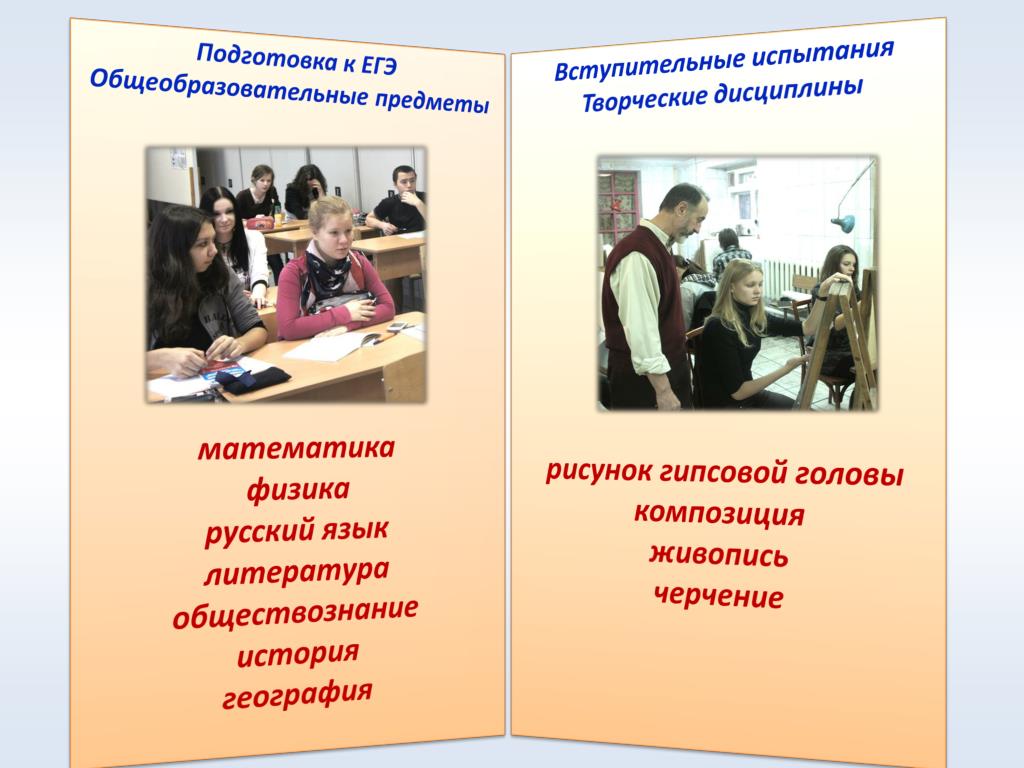 Подготовка к ЕГЭ
Общеобразовательные предметы

математика
физика
русский язык
литература
обществознание
история
география

Вступительные испытания
Творческие дисциплины

рисунок гипсовой головы
композиция
живопись
черчение